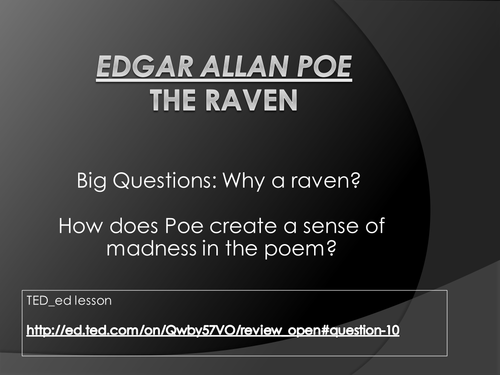 EDGAR ALLAN POE
THE RAVEN

Big Questions: Why a raven?

How does Poe create a sense of madness in the poem?

TED_ed lesson

http://ed.ted.com/on/Qwby57VO/review_open#question-10